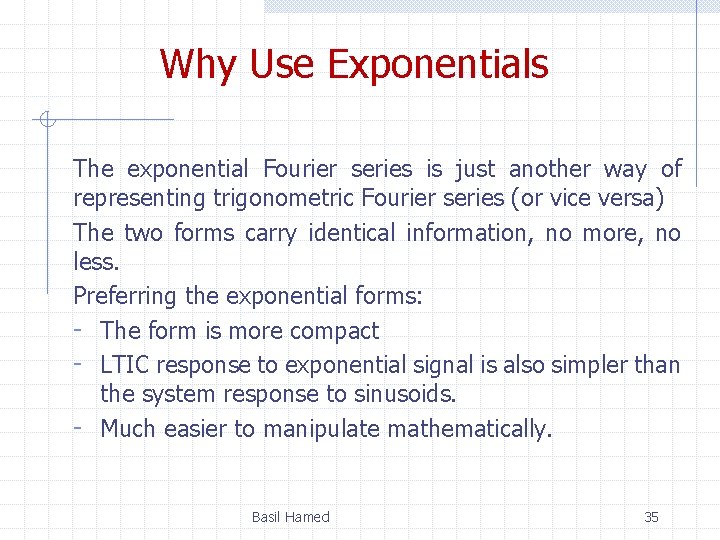 Why Use Exponentials

The exponential Fourier series is just another way of representing trigonometric Fourier series (or vice versa)

The two forms carry identical information, no more, no less.

Preferring the exponential forms:

- The form is more compact
- LTIC response to exponential signal is also simpler than the system response to sinusoids.
- Much easier to manipulate mathematically.

Basil Hamed

35